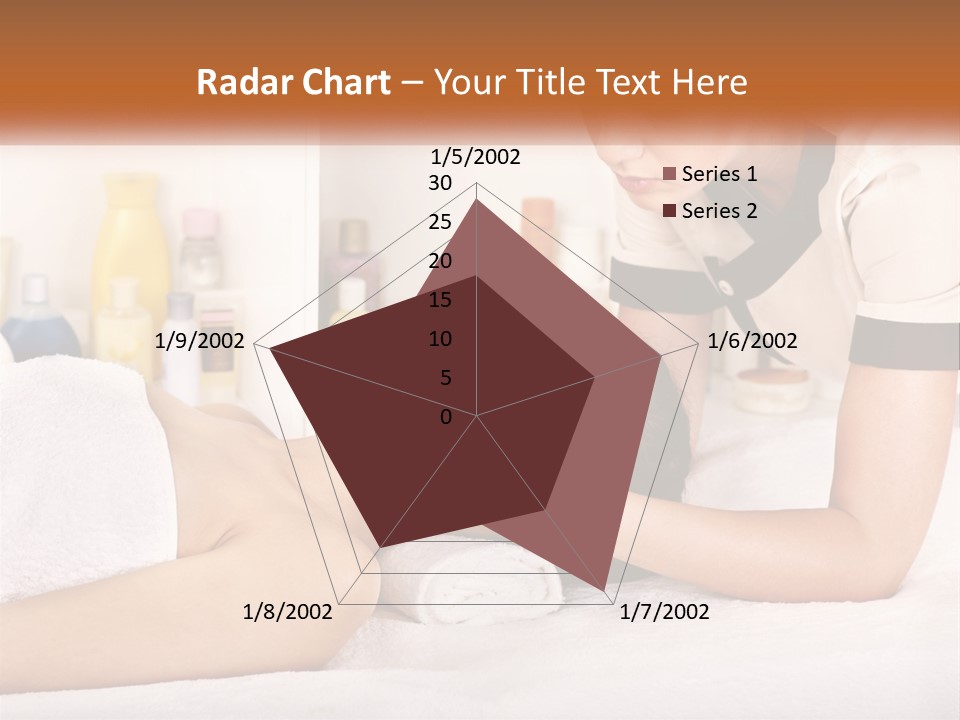 Radar Chart – Your Title Text Here

1/5/2002
30
25
20
15
10
5
0
1/6/2002
1/7/2002
1/8/2002
1/9/2002

Series 1
Series 2